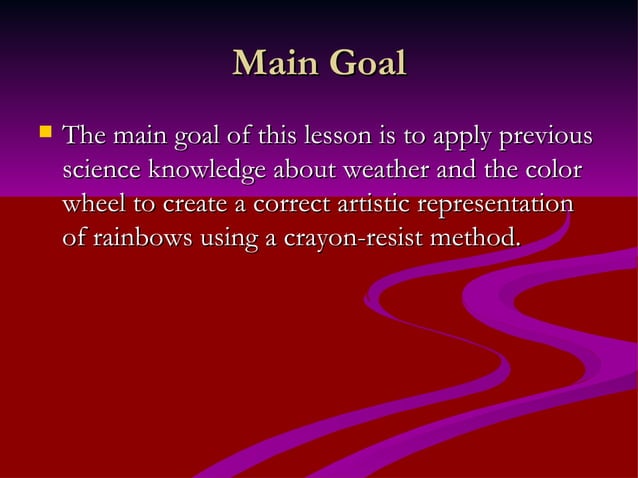 Main Goal

The main goal of this lesson is to apply previous science knowledge about weather and the color wheel to create a correct artistic representation of rainbows using a crayon-resist method.